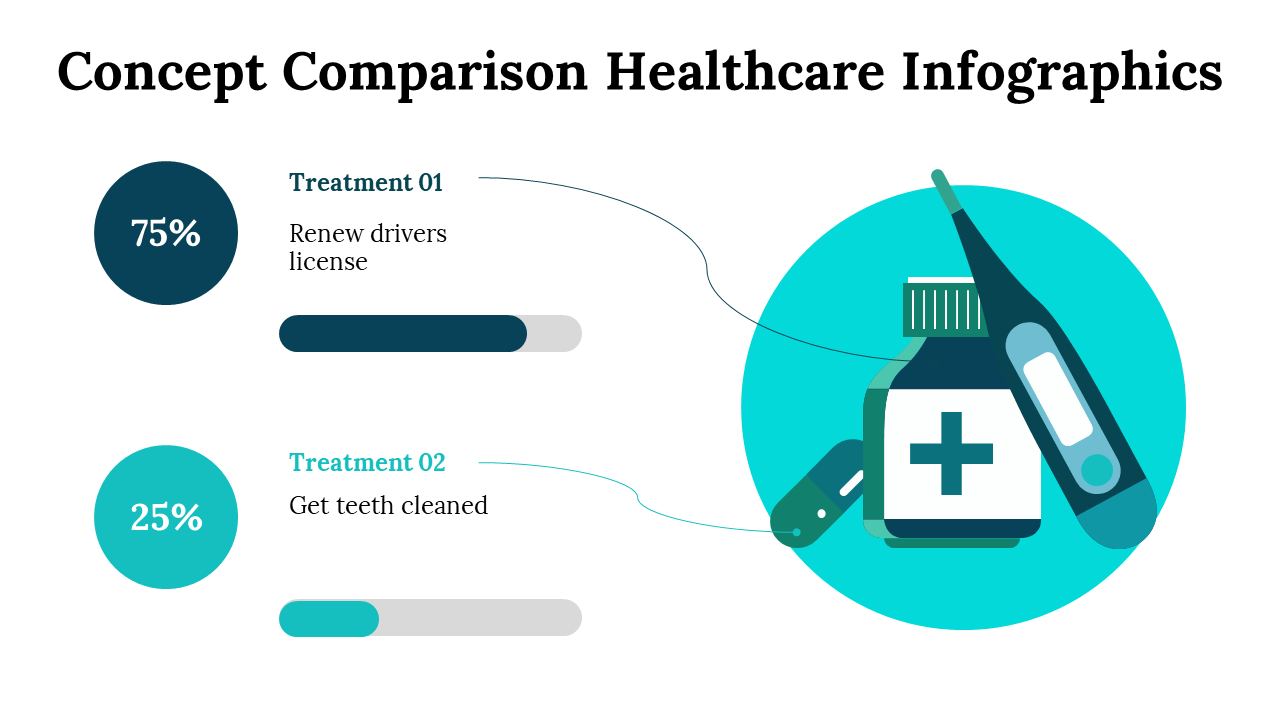 Concept Comparison Healthcare Infographics

75%

Treatment 01

Renew drivers license

25%

Treatment 02

Get teeth cleaned